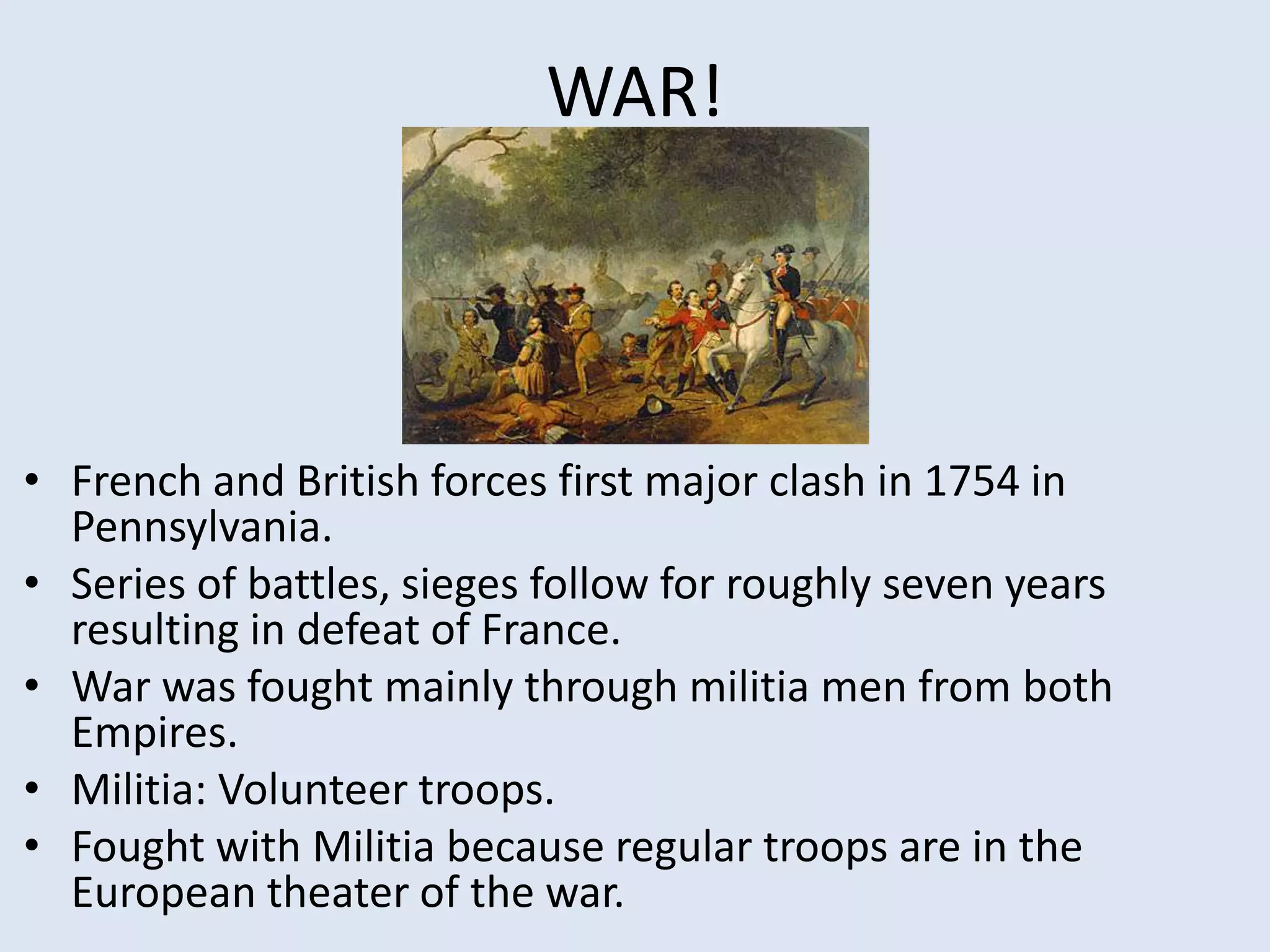 WAR!

• French and British forces first major clash in 1754 in Pennsylvania.
• Series of battles, sieges follow for roughly seven years resulting in defeat of France.
• War was fought mainly through militia men from both Empires.
• Militia: Volunteer troops.
• Fought with Militia because regular troops are in the European theater of the war.